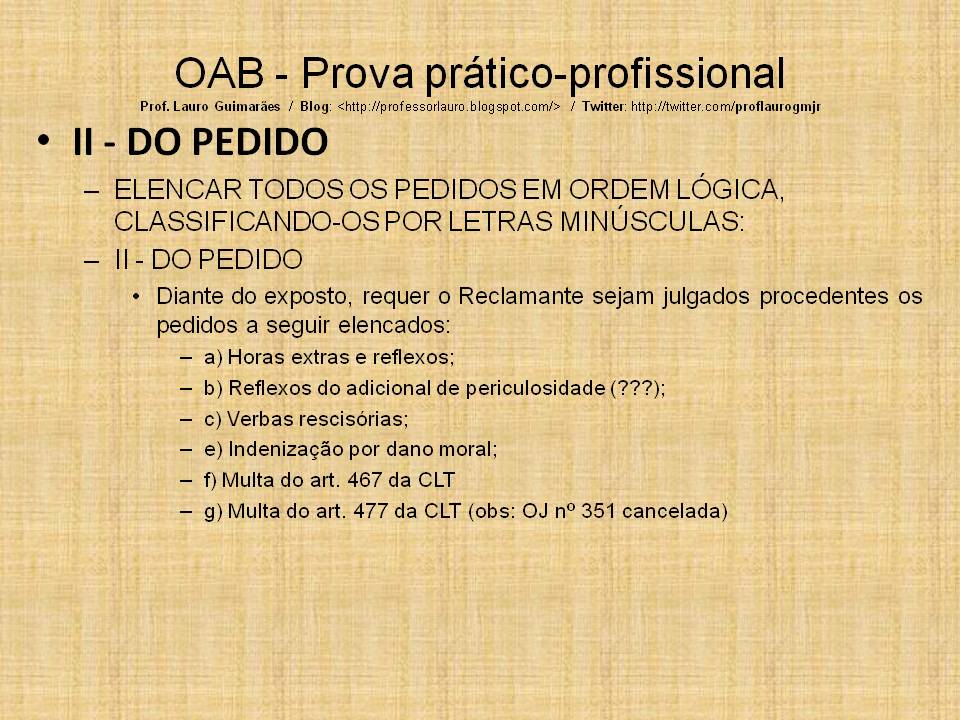 OAB - Prova prático-profissional
Prof. Lauro Guimarães / Blog: <http://professorlauro.blogspot.com/> / Twitter: http://twitter.com/proflaurogmjr

• II - DO PEDIDO
– ELENCAR TODOS OS PEDIDOS EM ORDEM LÓGICA, CLASSIFICANDO-OS POR LETRAS MINÚSCULAS:
– II - DO PEDIDO
• Diante do exposto, requer o Reclamante sejam julgados procedentes os pedidos a seguir elencados:
– a) Horas extras e reflexos;
– b) Reflexos do adicional de periculosidade (???);
– c) Verbas rescisórias;
– e) Indenização por dano moral;
– f) Multa do art. 467 da CLT
– g) Multa do art. 477 da CLT (obs: OJ nº 351 cancelada)